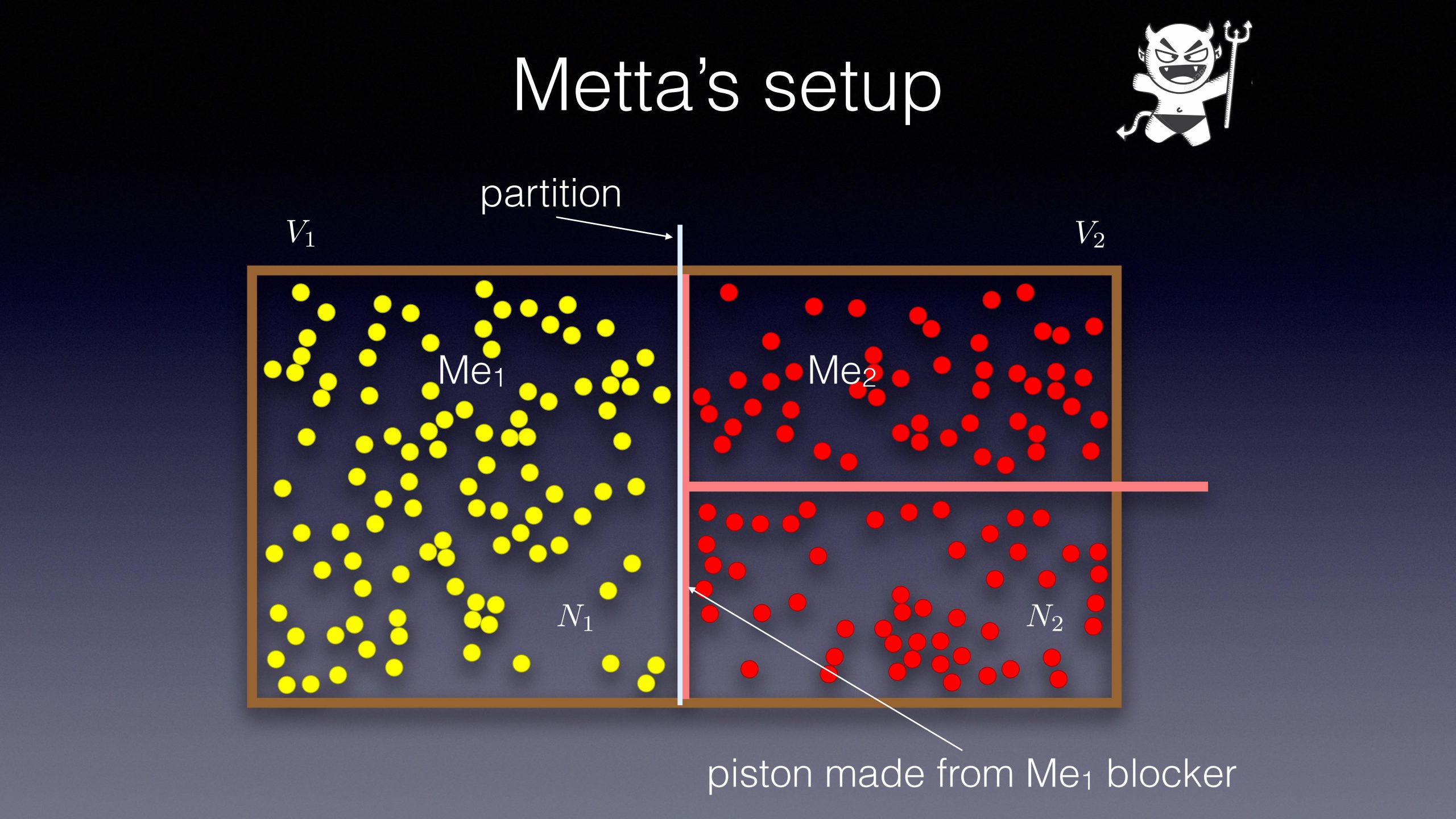 Metta's setup

partition

$V_1$

$V_2$

Me$_1$

Me$_2$

$N_1$

$N_2$

piston made from Me$_1$ blocker